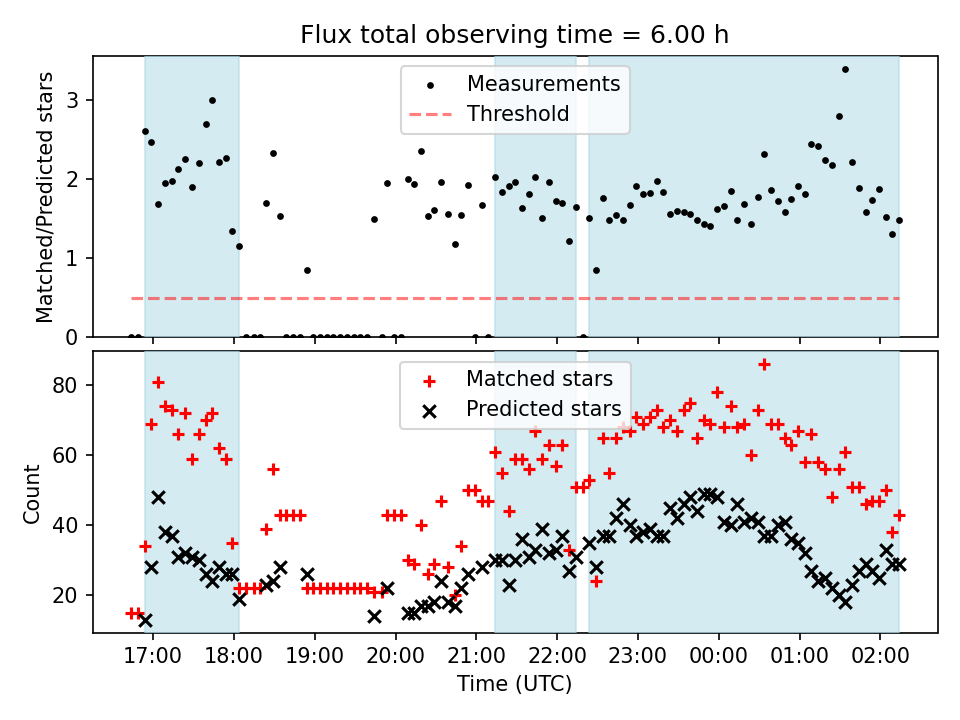 Flux total observing time = 6.00 h

Matched/Predicted stars

3
2
1
0

Measurements
Threshold

Count

80
60
40
20

Matched stars
Predicted stars

17:00 18:00 19:00 20:00 21:00 22:00 23:00 00:00 01:00 02:00

Time (UTC)